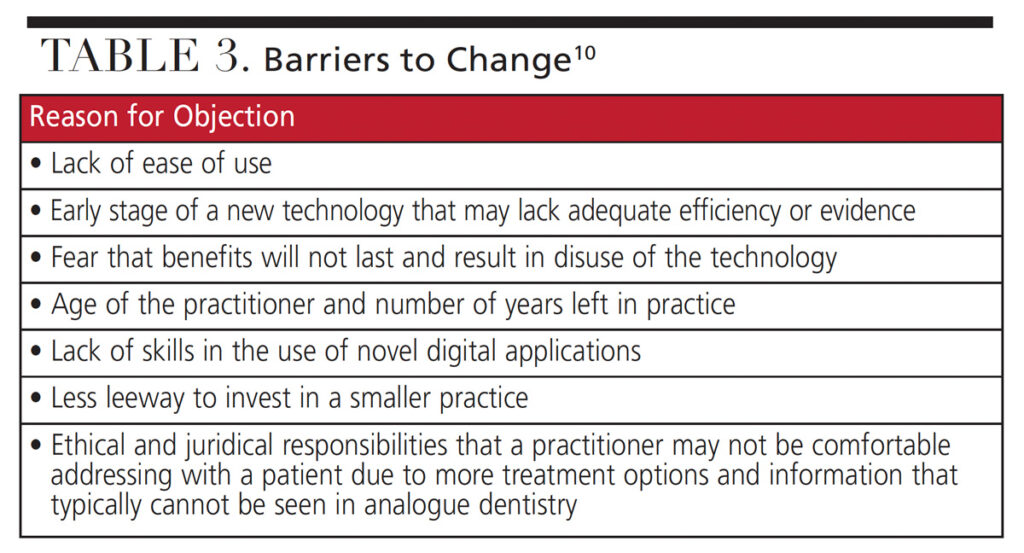 TABLE 3. Barriers to Change$^{10}$

| Reason for Objection |
|---|
| • Lack of ease of use |
| • Early stage of a new technology that may lack adequate efficiency or evidence |
| • Fear that benefits will not last and result in disuse of the technology |
| • Age of the practitioner and number of years left in practice |
| • Lack of skills in the use of novel digital applications |
| • Less leeway to invest in a smaller practice |
| • Ethical and juridical responsibilities that a practitioner may not be comfortable addressing with a patient due to more treatment options and information that typically cannot be seen in analogue dentistry |